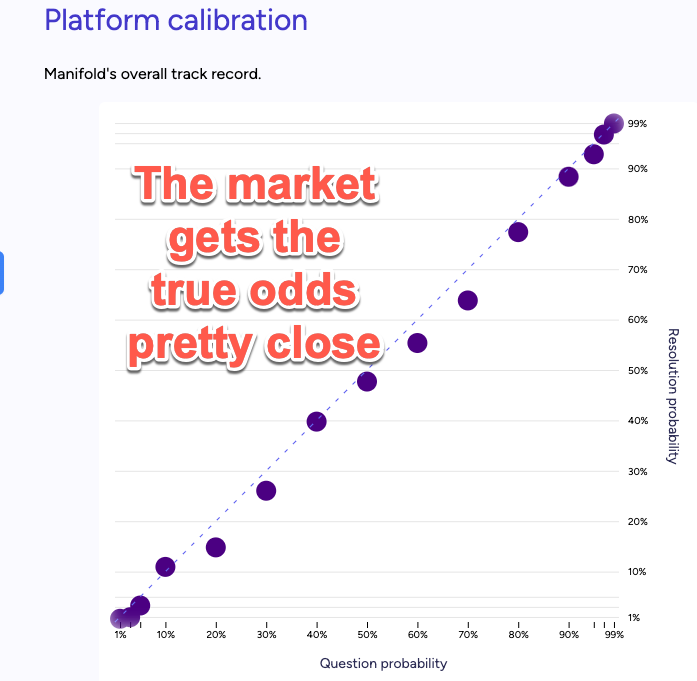 Platform calibration

Manifold's overall track record.

The market gets the true odds pretty close

99%
90%
80%
70%
60%
50%
40%
30%
20%
10%
1%

Resolution probability

1%
10%
20%
30%
40%
50%
60%
70%
80%
90%
99%

Question probability